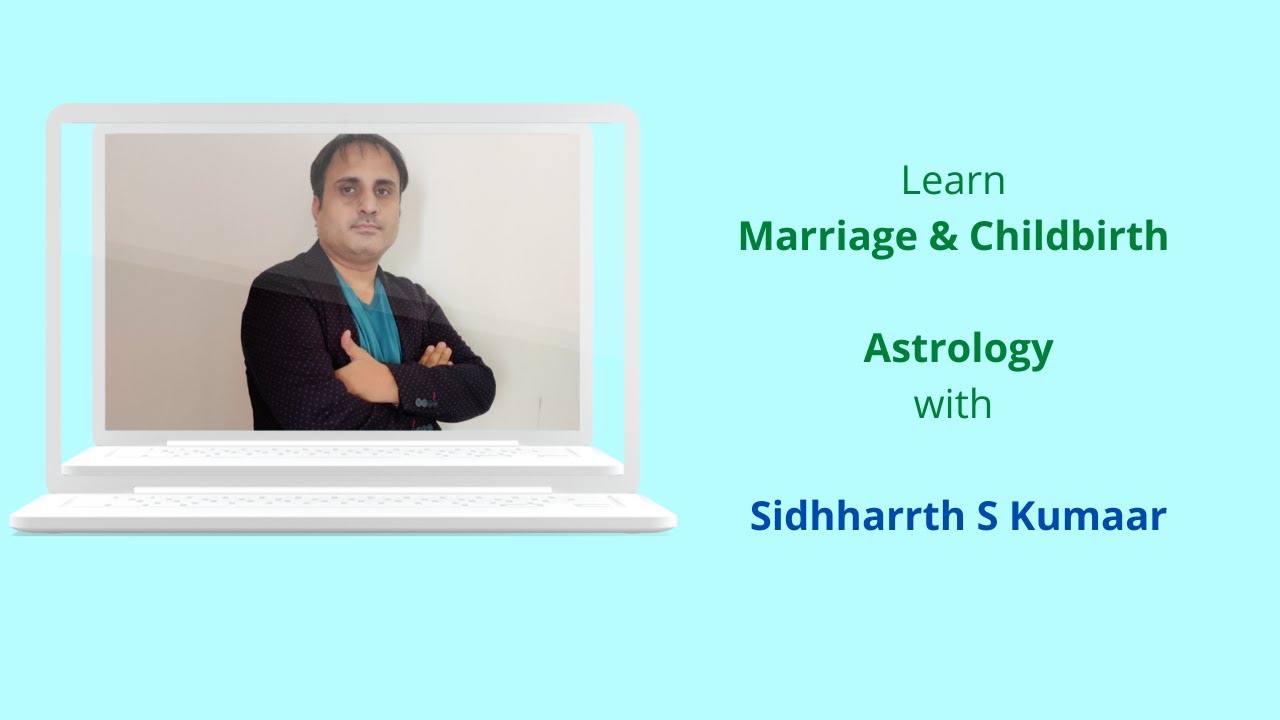 Learn
Marriage & Childbirth

Astrology
with

Sidhharrth S Kumaar